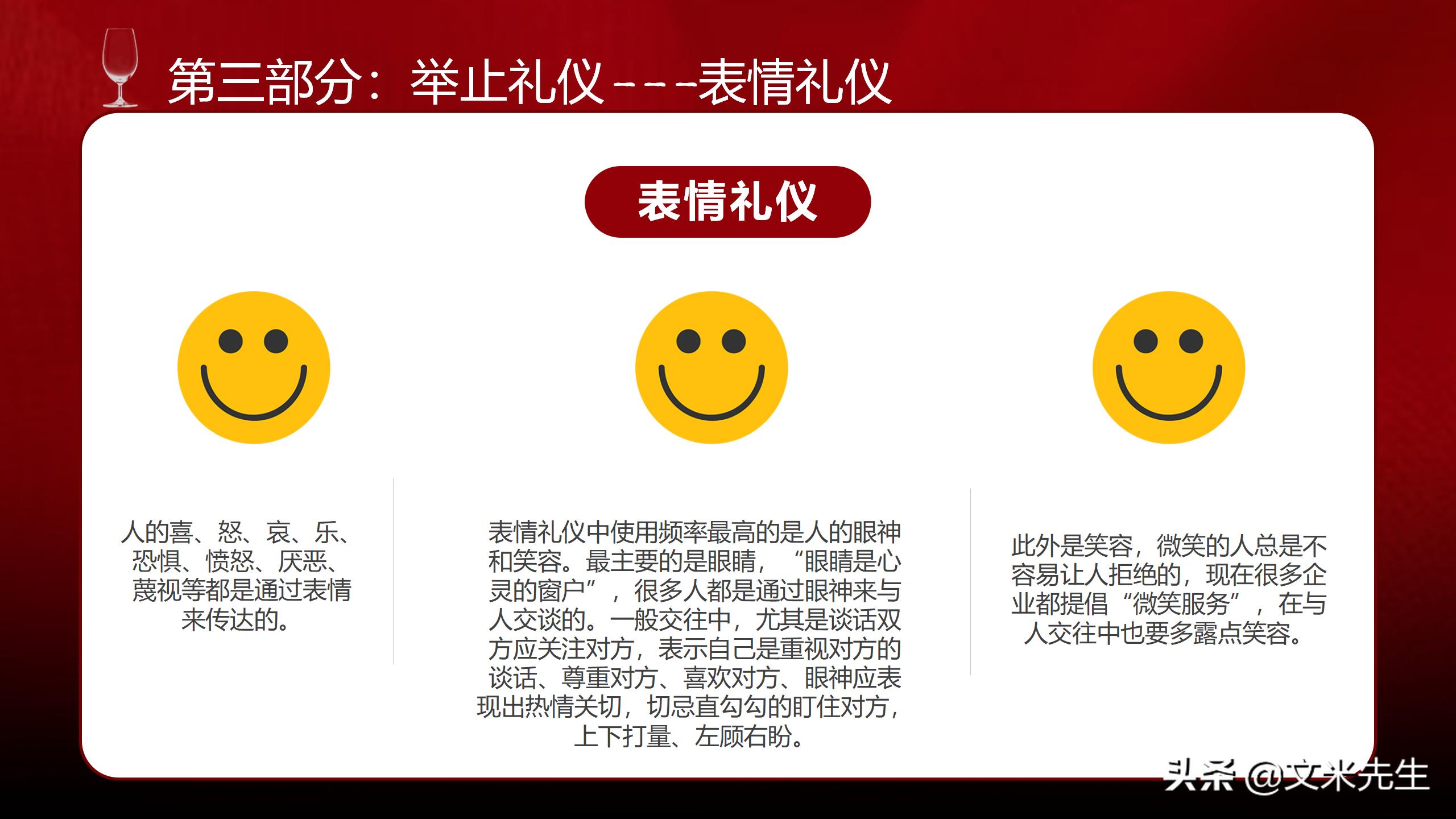 第三部分：举止礼仪----表情礼仪

表情礼仪

人的喜、怒、哀、乐、恐惧、愤怒、厌恶、蔑视等都是通过表情来传达的。

表情礼仪中使用频率最高的是人的眼神和笑容。最主要的是眼睛，“眼睛是心灵的窗户”，很多人都是通过眼神来与人交谈的。一般交往中，尤其是谈话双方应关注对方，表示自己是重视对方的谈话、尊重对方、喜欢对方、眼神应表现出热情关切，切忌直勾勾的盯住对方，上下打量、左顾右盼。

此外是笑容，微笑的人总是不容易让人拒绝的，现在很多企业都提倡“微笑服务”，在与人交往中也要多露点笑容。

头条 @文米先生